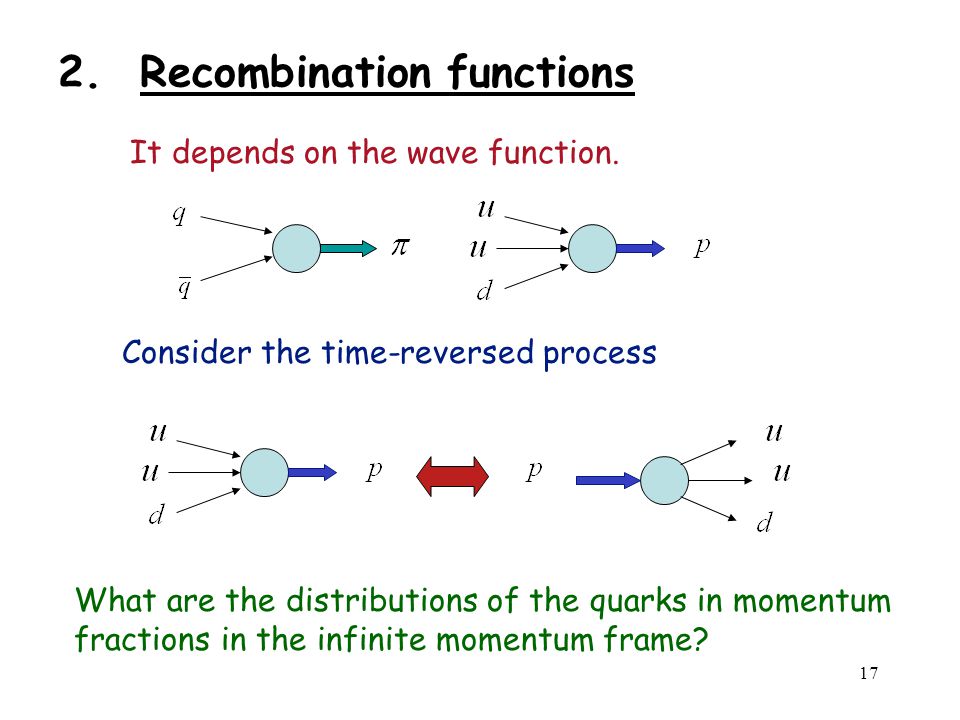 2. Recombination functions

It depends on the wave function.

$q$

$\bar{q}$

$\pi$

$u$

$u$

$d$

$p$

Consider the time-reversed process

$u$

$u$

$d$

$p$

$p$

$u$

$u$

$d$

What are the distributions of the quarks in momentum fractions in the infinite momentum frame?

17